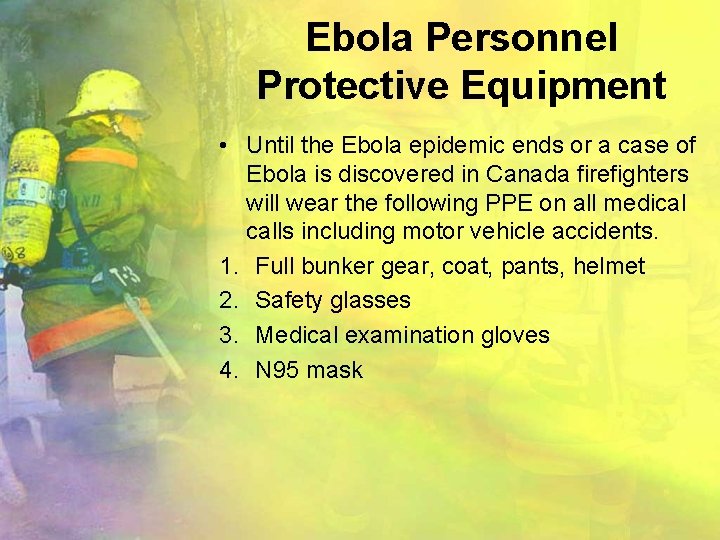 Ebola Personnel Protective Equipment

• Until the Ebola epidemic ends or a case of Ebola is discovered in Canada firefighters will wear the following PPE on all medical calls including motor vehicle accidents.

1. Full bunker gear, coat, pants, helmet
2. Safety glasses
3. Medical examination gloves
4. N95 mask